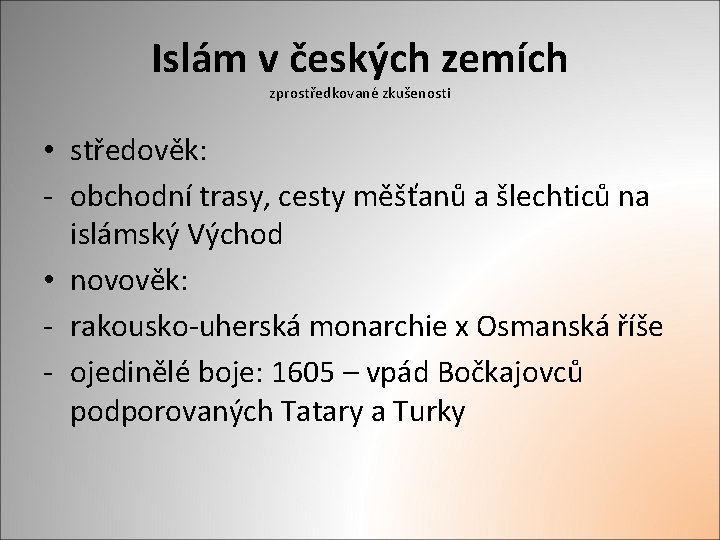 Islám v českých zemích
zprostředkované zkušenosti

• středověk:
- obchodní trasy, cesty měšťanů a šlechticů na islámský Východ
• novověk:
- rakousko-uherská monarchie x Osmanská říše
- ojedinělé boje: 1605 – vpád Bočkajovců podporovaných Tatary a Turky